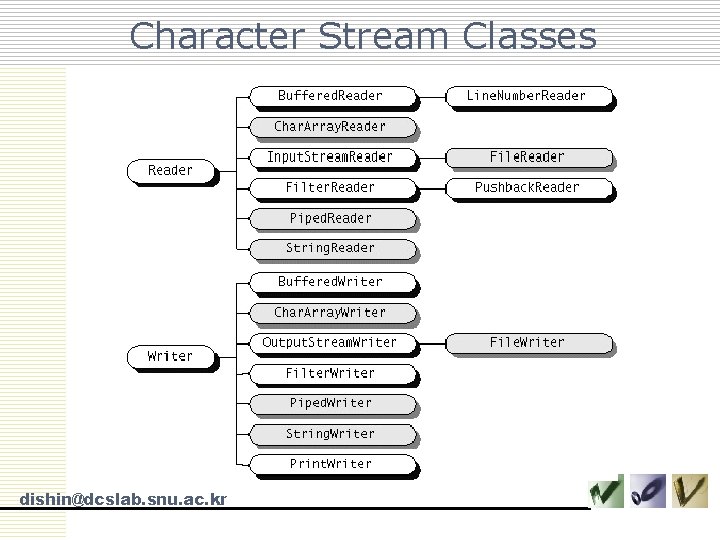 Character Stream Classes

Reader

BufferedReader

LineNumberReader

CharArrayReader

InputStreamReader

FileReader

FilterReader

PushbackReader

PipedReader

StringReader

Writer

BufferedWriter

CharArrayWriter

OutputStreamWriter

FileWriter

FilterWriter

PipedWriter

StringWriter

PrintWriter

dishin@dcslab.snu.ac.kr